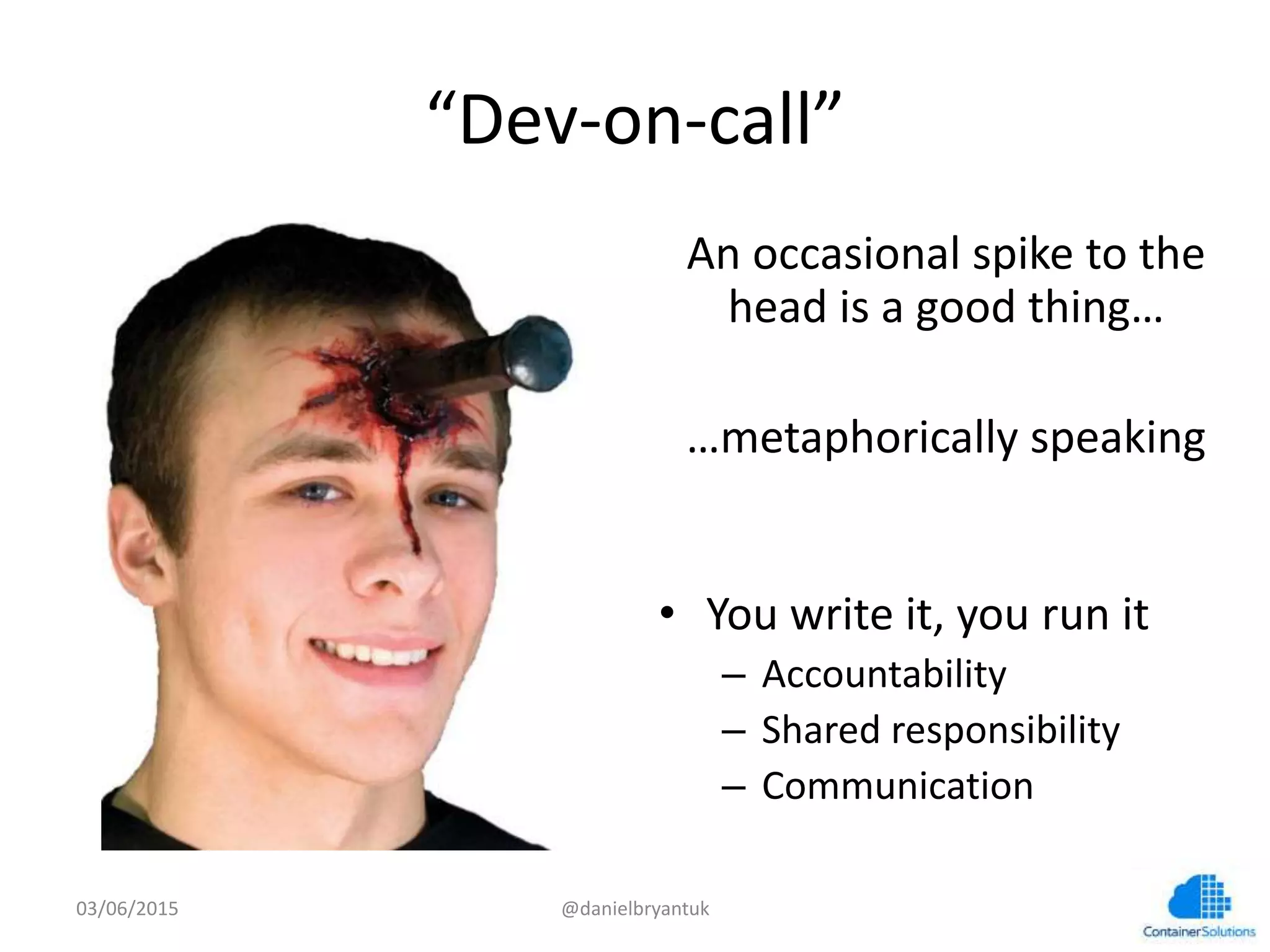 “Dev-on-call”

An occasional spike to the head is a good thing…

…metaphorically speaking

• You write it, you run it
– Accountability
– Shared responsibility
– Communication

03/06/2015

@danielbryantuk

ContainerSolutions